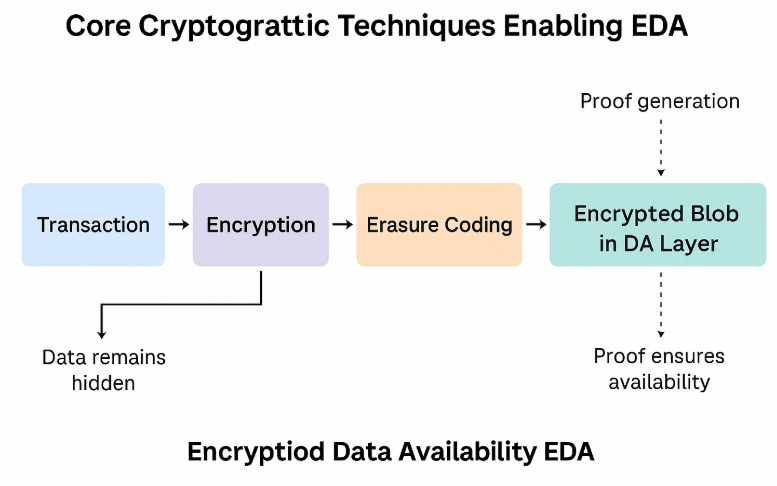 Core Cryptograttic Techniques Enabling EDA

Proof generation

Transaction → Encryption → Erasure Coding → Encrypted Blob in DA Layer

Data remains hidden

Proof ensures availability

Encryptiod Data Availability EDA